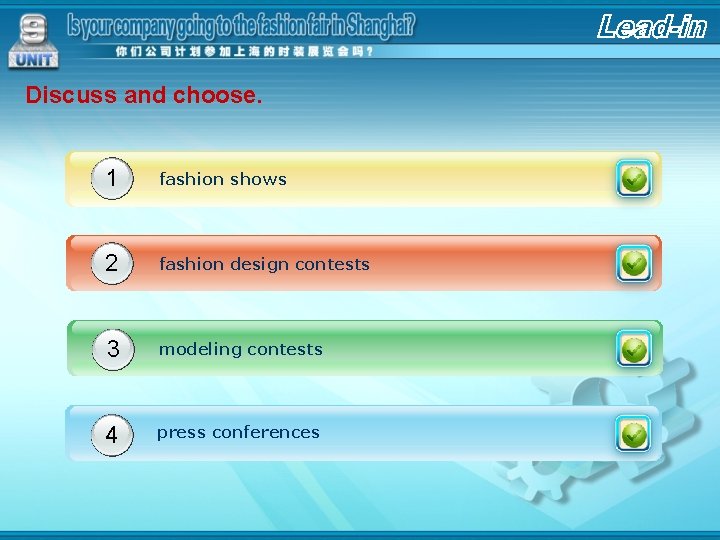 9 UNIT

Is your company going to the fashion fair in Shanghai?

你们公司计划参加上海的时装展览会吗？

Lead-in

Discuss and choose.

1 fashion shows

2 fashion design contests

3 modeling contests

4 press conferences